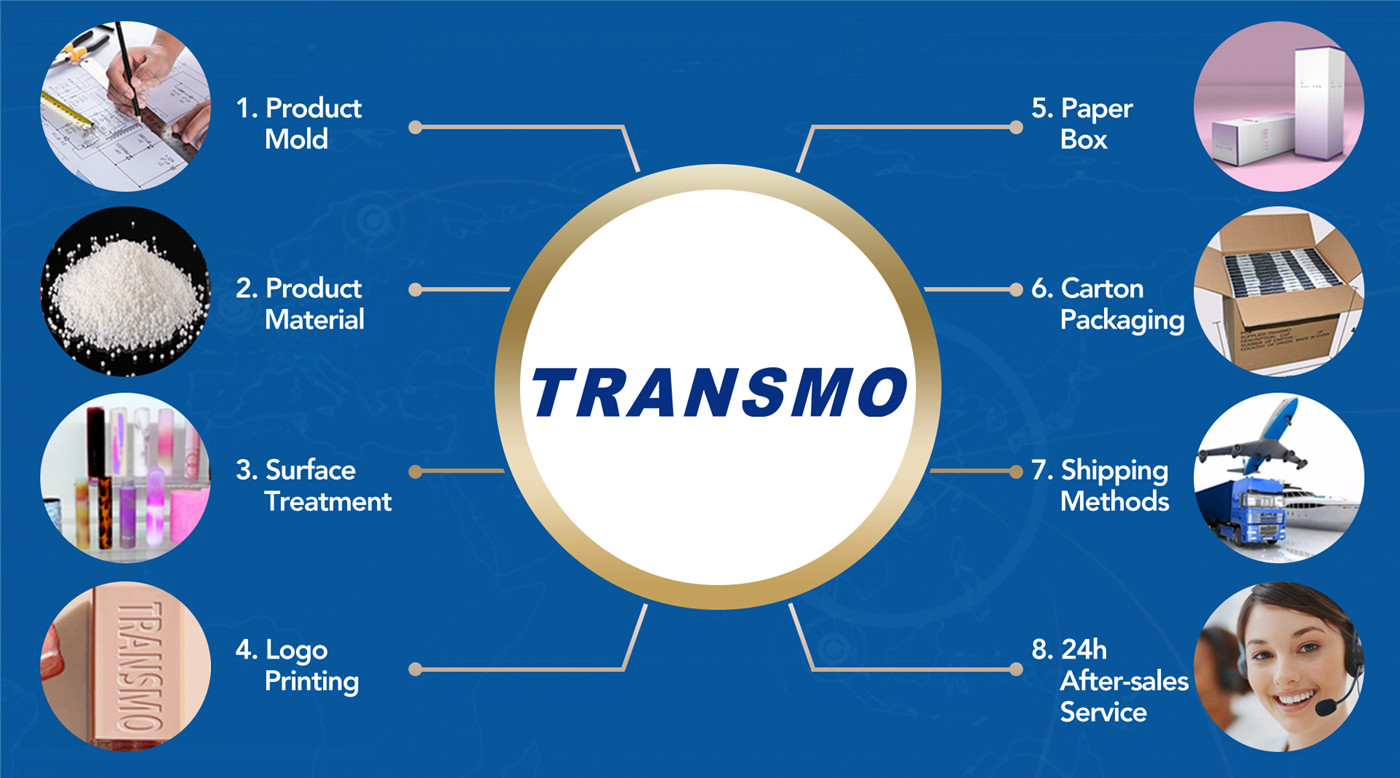 1. Product Mold

2. Product Material

3. Surface Treatment

4. Logo Printing

TRANSMO

TRANSMO

5. Paper Box

6. Carton Packaging

7. Shipping Methods

8. 24h After-sales Service